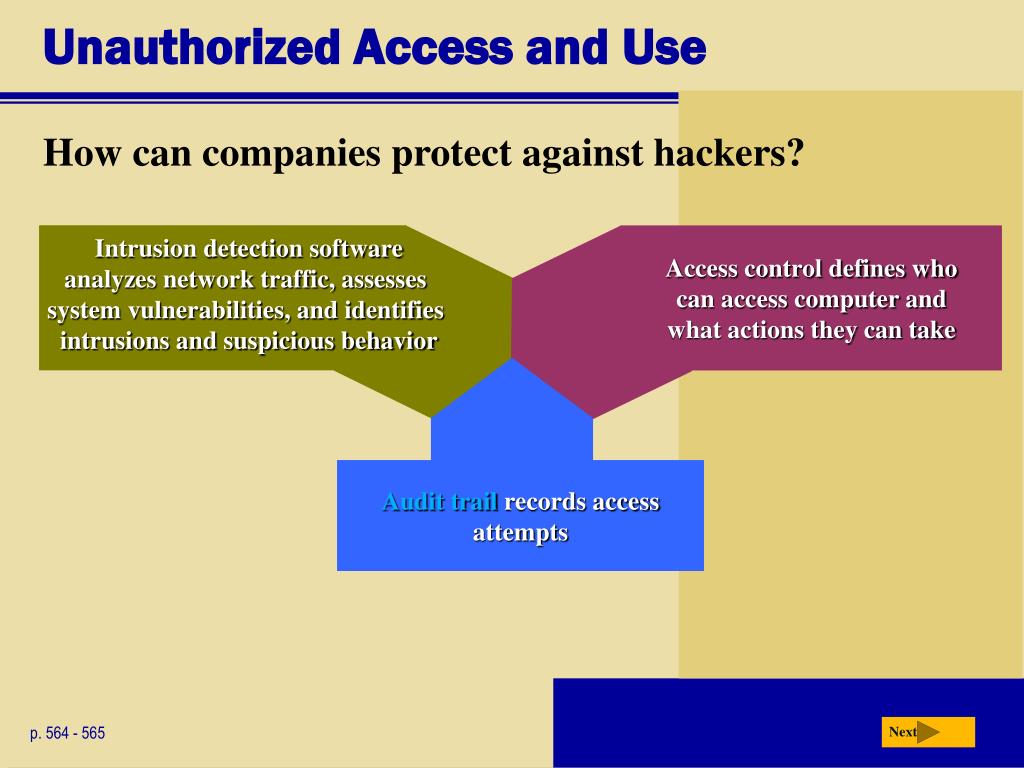 Unauthorized Access and Use

How can companies protect against hackers?

Intrusion detection software analyzes network traffic, assesses system vulnerabilities, and identifies intrusions and suspicious behavior

Access control defines who can access computer and what actions they can take

Audit trail records access attempts

p. 564 - 565

Next